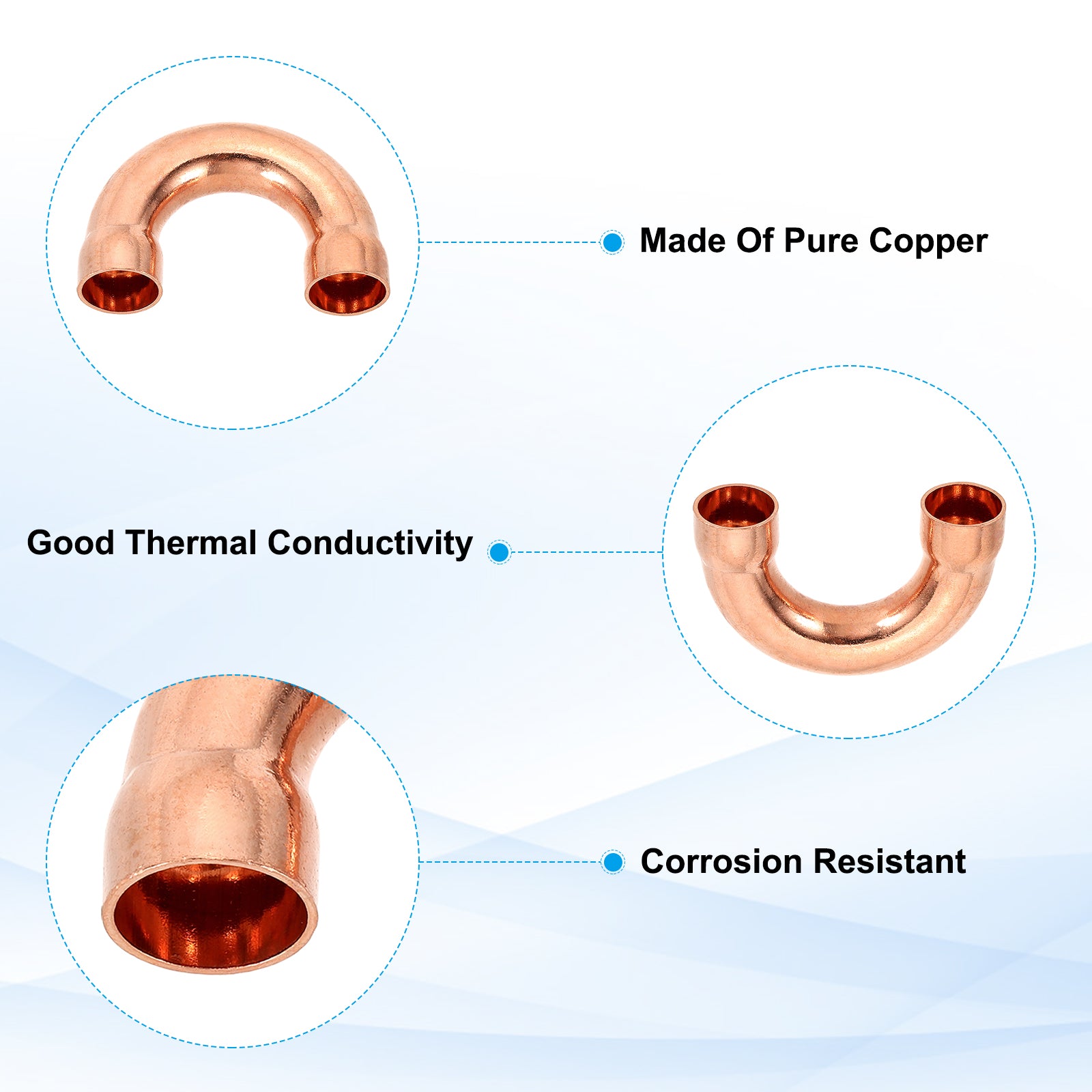 Made Of Pure Copper

Good Thermal Conductivity

Corrosion Resistant